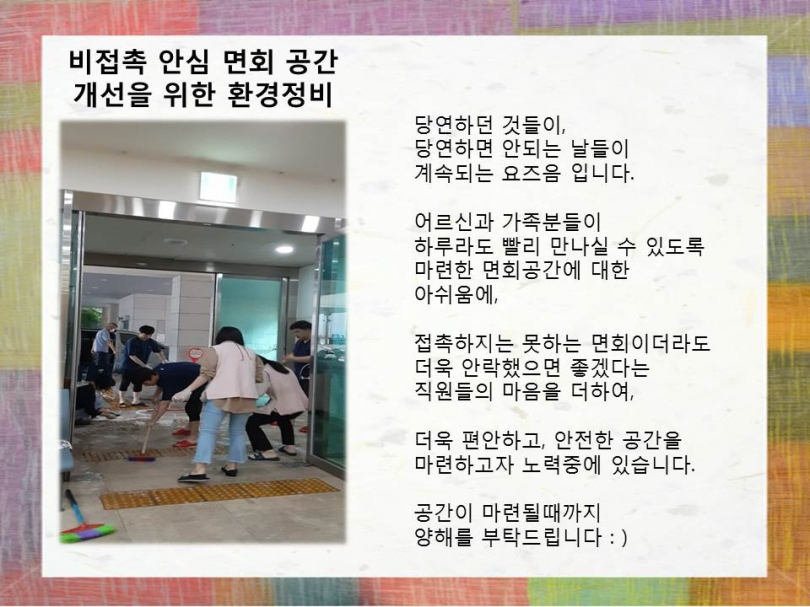 비접촉 안심 면회 공간
개선을 위한 환경정비

당연하던 것들이,
당연하면 안되는 날들이
계속되는 요즈음 입니다.

어르신과 가족분들이
하루라도 빨리 만나실 수 있도록
마련한 면회공간에 대한
아쉬움에,

접촉하지는 못하는 면회이더라도
더욱 안락했으면 좋겠다는
직원들의 마음을 더하여,

더욱 편안하고, 안전한 공간을
마련하고자 노력중에 있습니다.

공간이 마련될때까지
양해를 부탁드립니다 : )